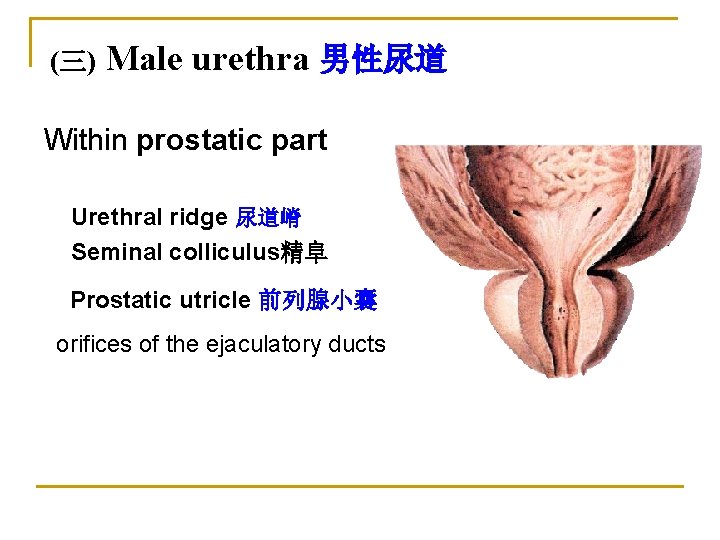 (三) Male urethra 男性尿道

Within prostatic part

Urethral ridge 尿道嵴

Seminal colliculus精阜

Prostatic utricle 前列腺小囊

orifices of the ejaculatory ducts